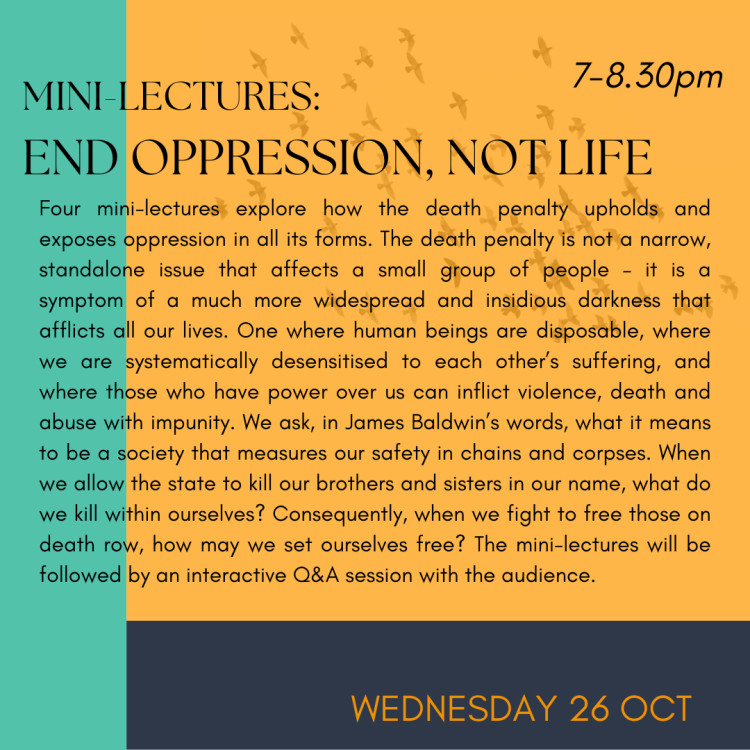 7-8.30pm

MINI-LECTURES:
END OPPRESSION, NOT LIFE

Four mini-lectures explore how the death penalty upholds and exposes oppression in all its forms. The death penalty is not a narrow, standalone issue that affects a small group of people - it is a symptom of a much more widespread and insidious darkness that afflicts all our lives. One where human beings are disposable, where we are systematically desensitised to each other's suffering, and where those who have power over us can inflict violence, death and abuse with impunity. We ask, in James Baldwin's words, what it means to be a society that measures our safety in chains and corpses. When we allow the state to kill our brothers and sisters in our name, what do we kill within ourselves? Consequently, when we fight to free those on death row, how may we set ourselves free? The mini-lectures will be followed by an interactive Q&A session with the audience.

WEDNESDAY 26 OCT